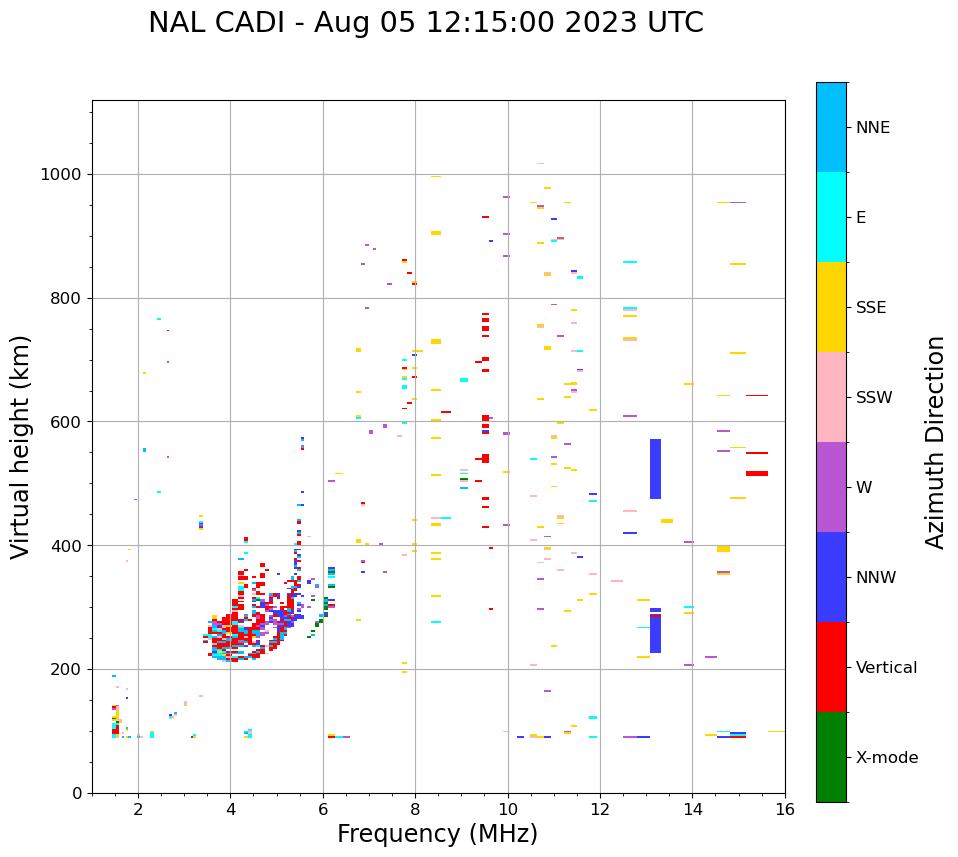 NAL CADI - Aug 05 12:15:00 2023 UTC

Virtual height (km)

1000
800
600
400
200
0

2
4
6
8
10
12
14
16

Frequency (MHz)

NNE
E
SSE
SSW
W
NNW
Vertical
X-mode

Azimuth Direction